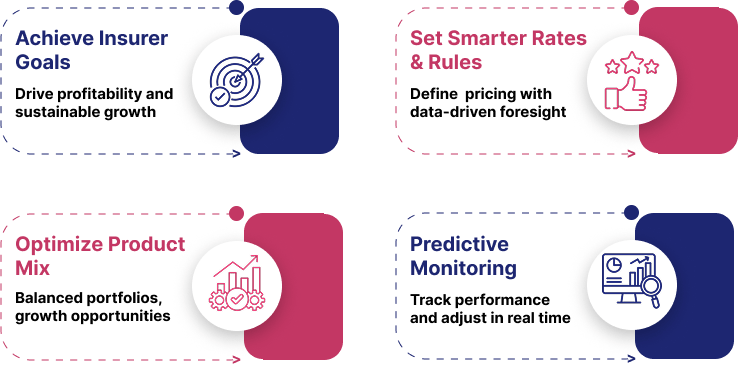 Achieve Insurer Goals

Drive profitability and sustainable growth

Set Smarter Rates & Rules

Define  pricing with data-driven foresight

Optimize Product Mix

Balanced portfolios, growth opportunities

Predictive Monitoring

Track performance and adjust in real time